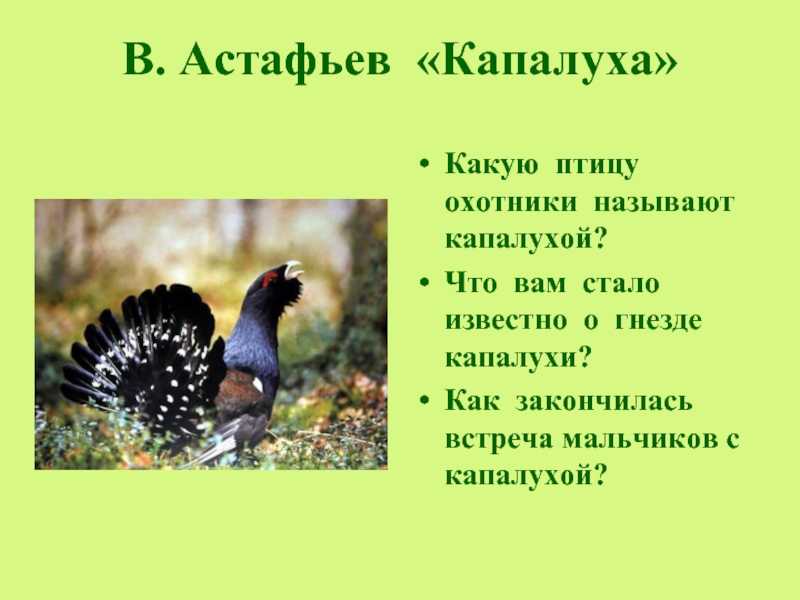 В. Астафьев «Капалуха»

• Какую птицу охотники называют капалухой?
• Что вам стало известно о гнезде капалухи?
• Как закончилась встреча мальчиков с капалухой?